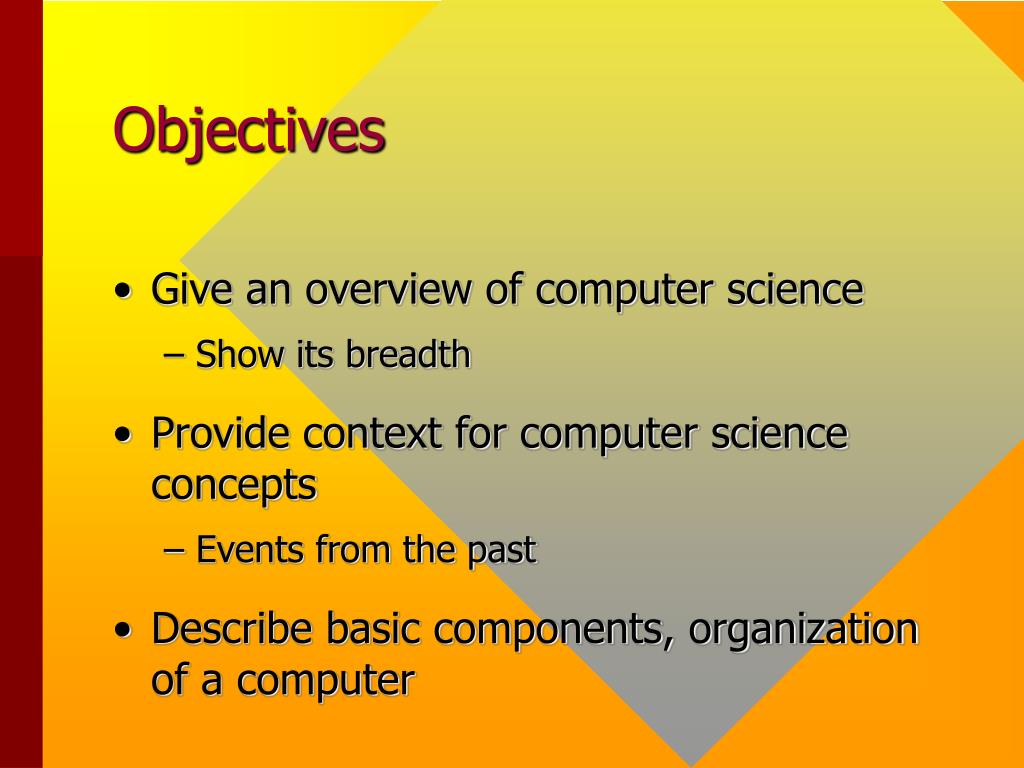 Objectives

• Give an overview of computer science
– Show its breadth

• Provide context for computer science concepts
– Events from the past

• Describe basic components, organization of a computer